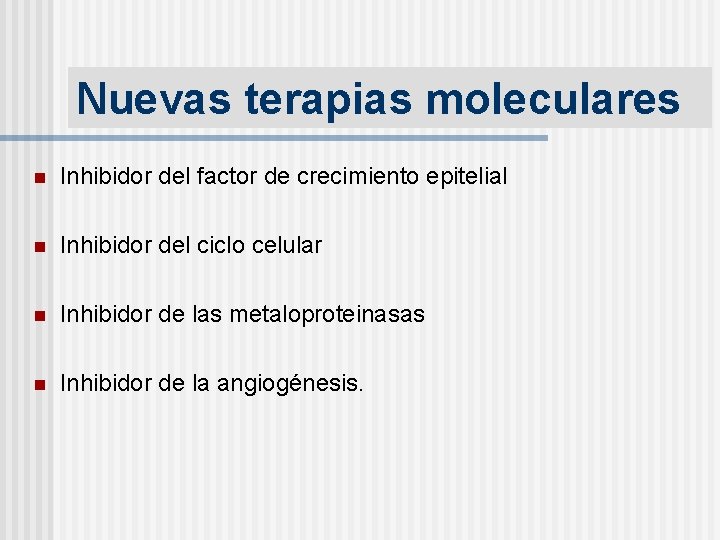 Nuevas terapias moleculares

- Inhibidor del factor de crecimiento epitelial
- Inhibidor del ciclo celular
- Inhibidor de las metaloproteinasas
- Inhibidor de la angiogénesis.